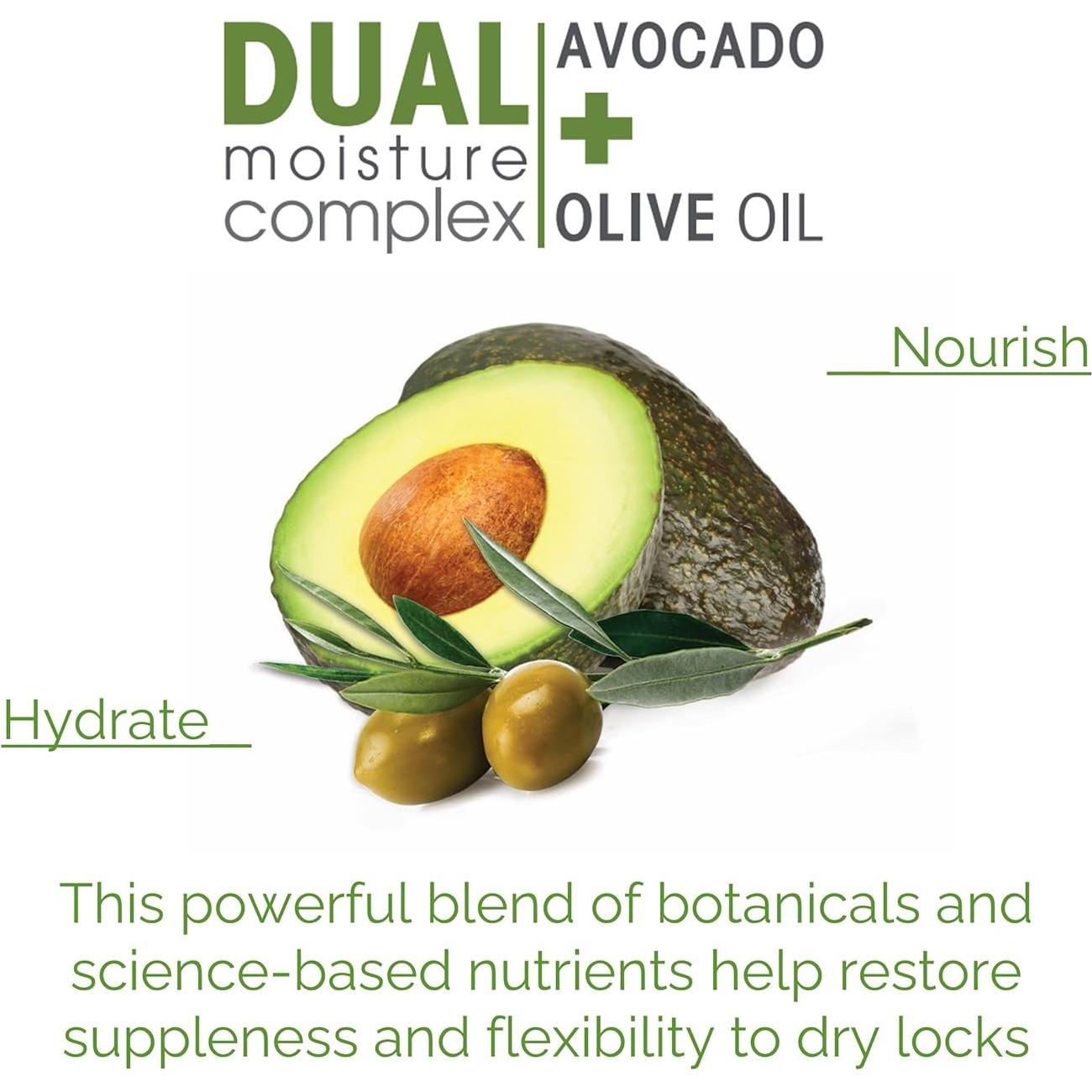 DUAL moisture complex

AVOCADO
+
OLIVE OIL

Nourish

Hydrate

This powerful blend of botanicals and science-based nutrients help restore suppleness and flexibility to dry locks